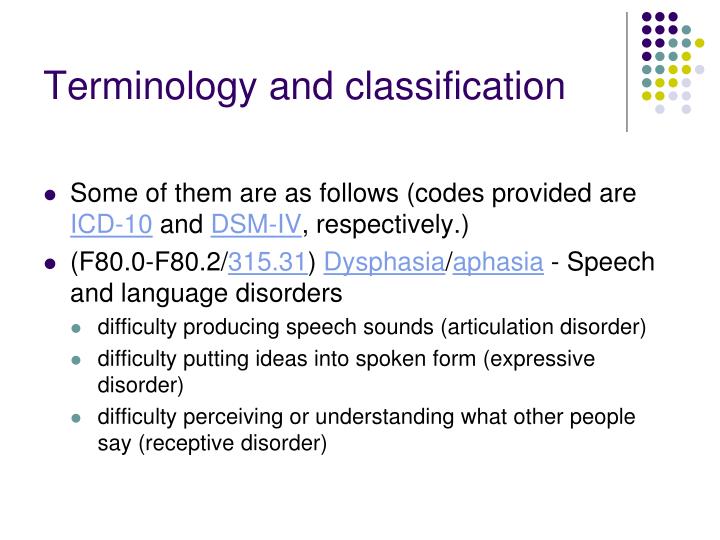 Terminology and classification

- Some of them are as follows (codes provided are ICD-10 and DSM-IV, respectively.)
- (F80.0-F80.2/315.31) Dysphasia/aphasia - Speech and language disorders
  - difficulty producing speech sounds (articulation disorder)
  - difficulty putting ideas into spoken form (expressive disorder)
  - difficulty perceiving or understanding what other people say (receptive disorder)